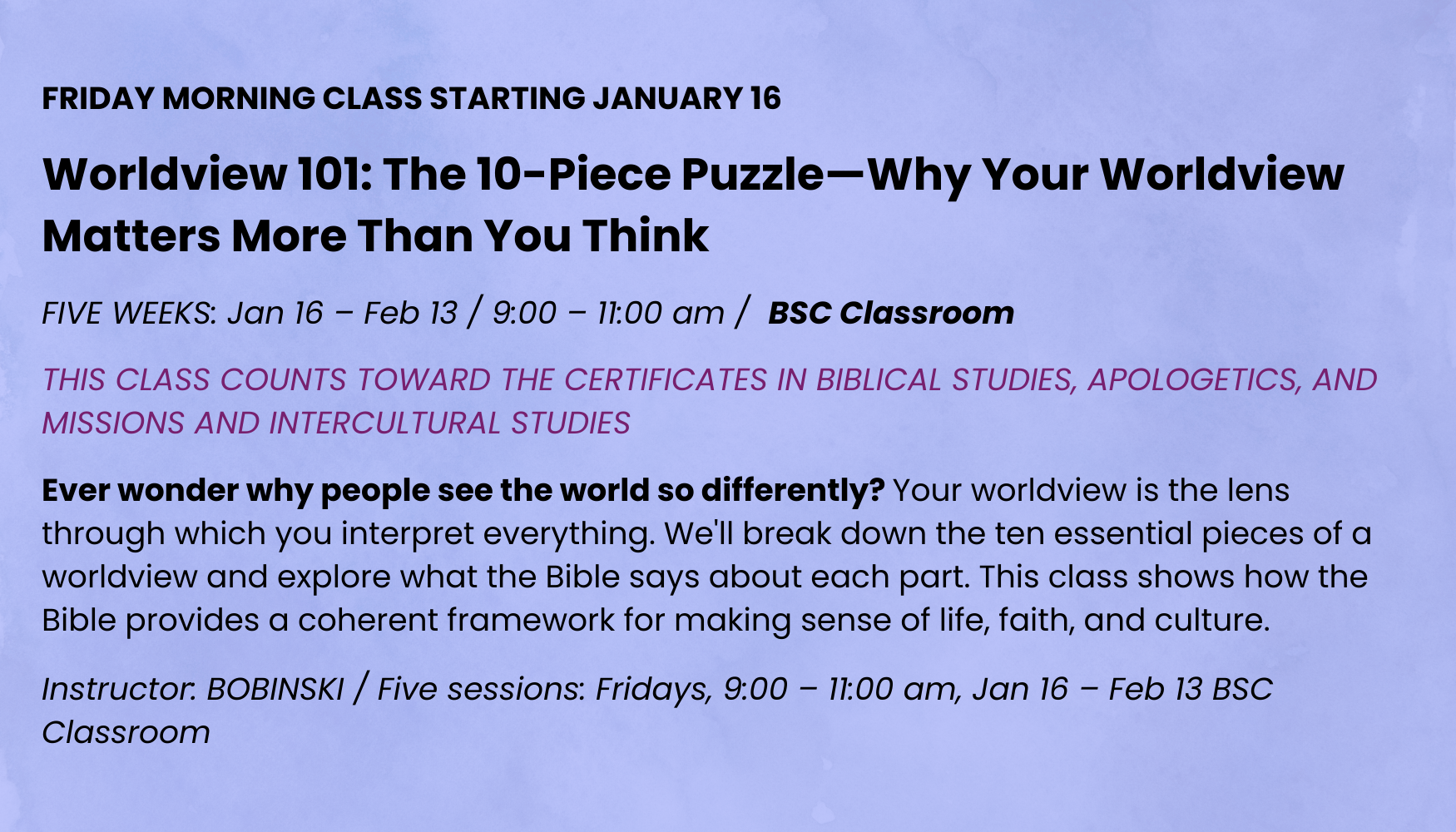 FRIDAY MORNING CLASS STARTING JANUARY 16

Worldview 101: The 10-Piece Puzzle—Why Your Worldview Matters More Than You Think

FIVE WEEKS: Jan 16 – Feb 13 / 9:00 – 11:00 am / BSC Classroom

THIS CLASS COUNTS TOWARD THE CERTIFICATES IN BIBLICAL STUDIES, APOLOGETICS, AND MISSIONS AND INTERCULTURAL STUDIES

Ever wonder why people see the world so differently? Your worldview is the lens through which you interpret everything. We'll break down the ten essential pieces of a worldview and explore what the Bible says about each part. This class shows how the Bible provides a coherent framework for making sense of life, faith, and culture.

Instructor: BOBINSKI / Five sessions: Fridays, 9:00 – 11:00 am, Jan 16 – Feb 13 BSC Classroom